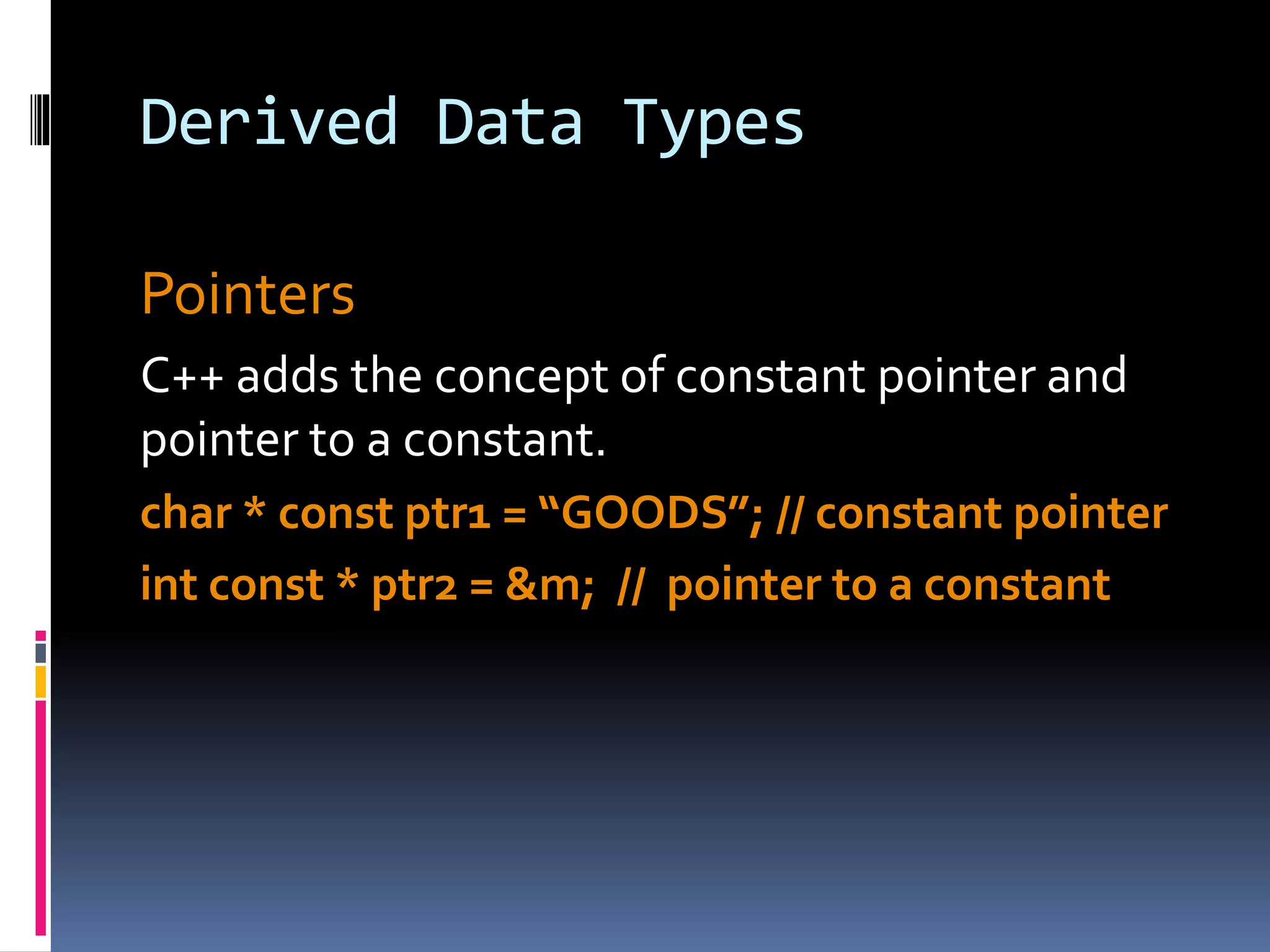 Derived Data Types

Pointers

C++ adds the concept of constant pointer and pointer to a constant.

char * const ptr1 = “GOODS”; // constant pointer

int const * ptr2 = &m;  //  pointer to a constant